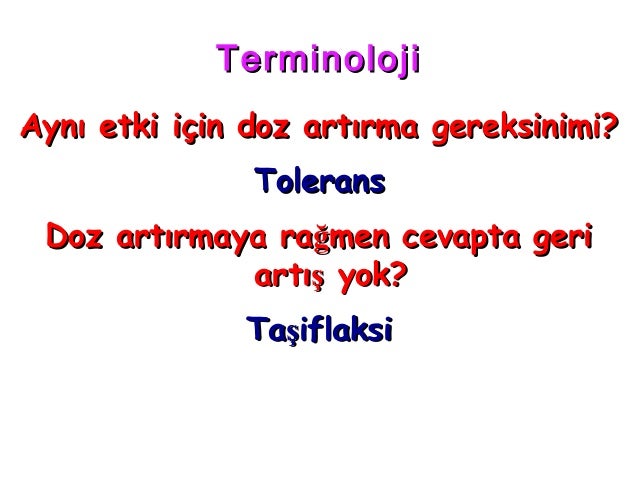 Terminoloji

Aynı etki için doz artırma gereksinimi?

Tolerans

Doz artırmaya rağmen cevapta geri artış yok?

Taşiflaksi